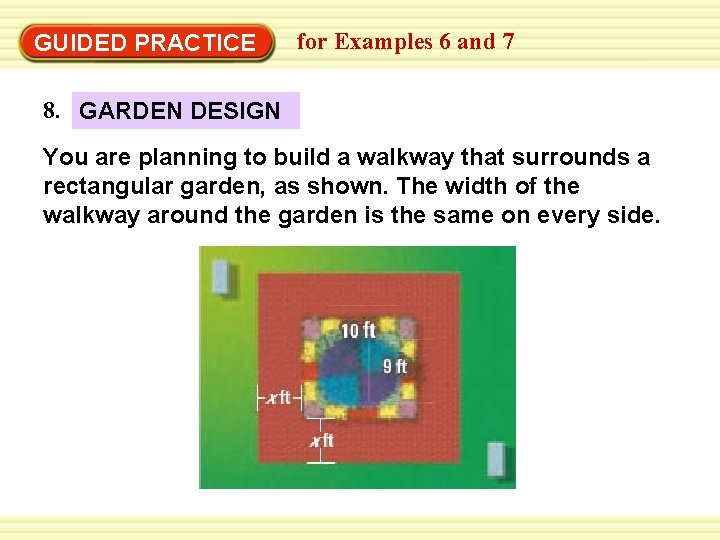 GUIDED PRACTICE for Examples 6 and 7

8. GARDEN DESIGN

You are planning to build a walkway that surrounds a rectangular garden, as shown. The width of the walkway around the garden is the same on every side.

10 ft

9 ft

$x$ ft

$x$ ft